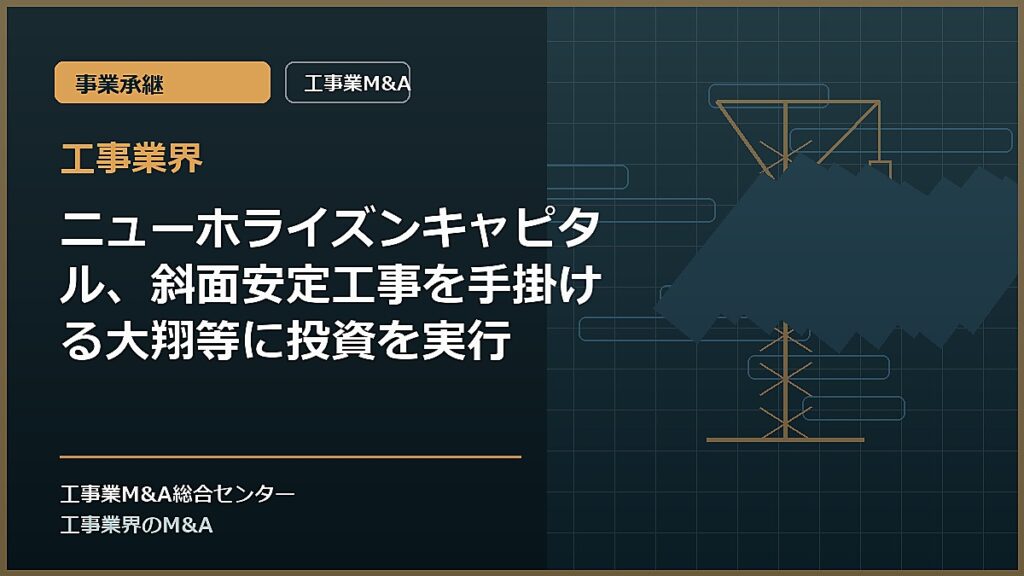 事業承継

工事業M&A

工事業界

ニューホライズンキャピタル、斜面安定工事を手掛ける大翔等に投資を実行

工事業M&A総合センター
工事業界のM&A